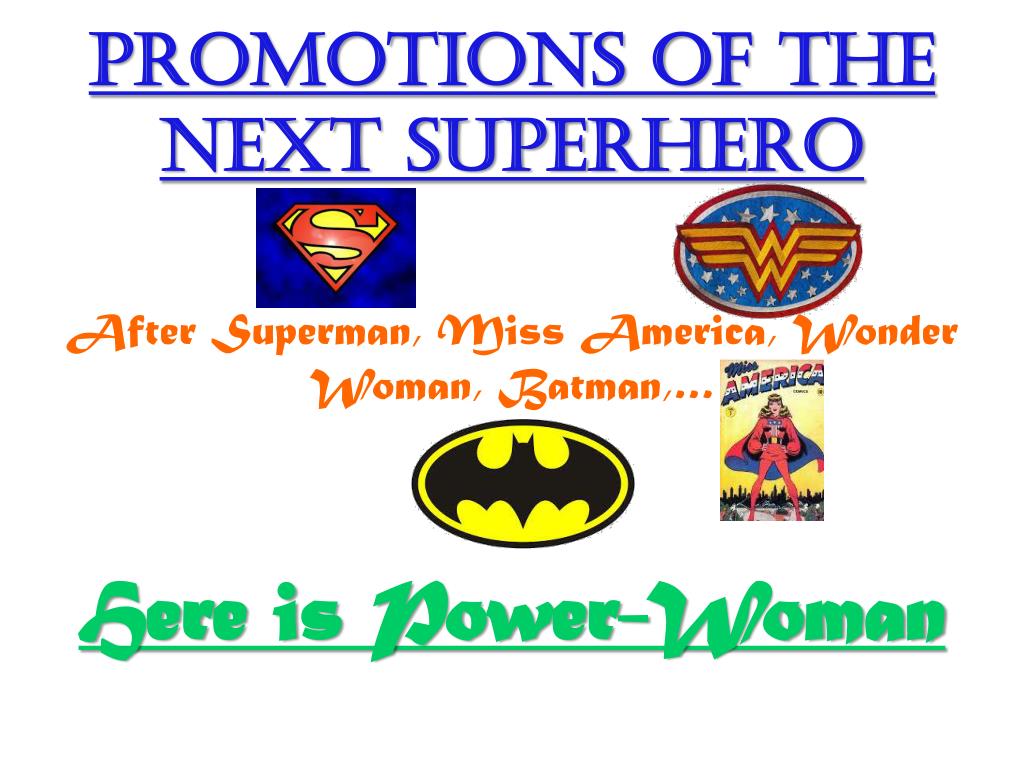 PROMOTIONS OF THE NEXT SUPERHERO

After Superman, Miss America, Wonder Woman, Batman,…

Miss AMERICA COMICS

Here is Power-Woman